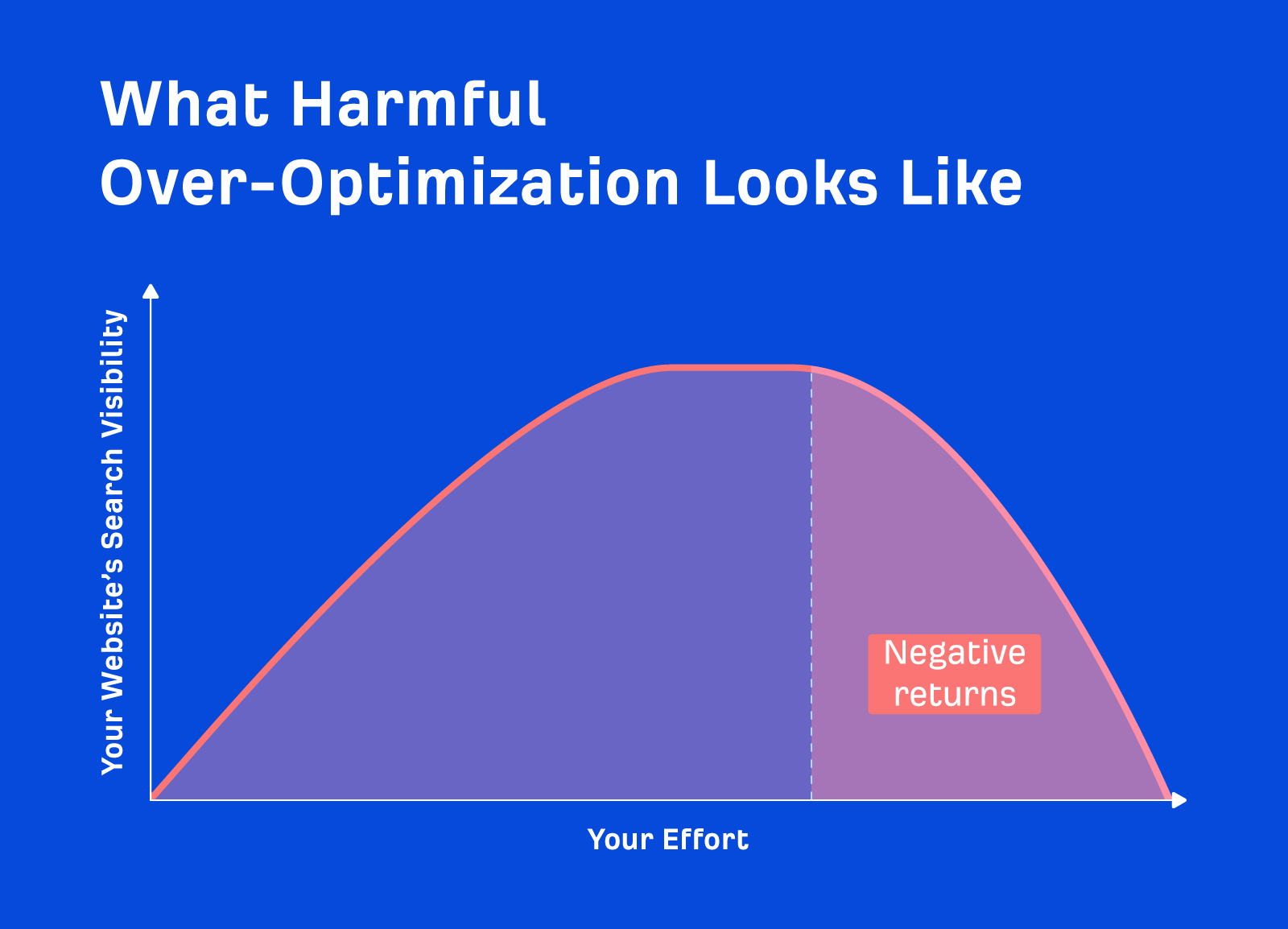 What Harmful
Over-Optimization Looks Like

Your Website's Search Visibility

Negative returns

Your Effort